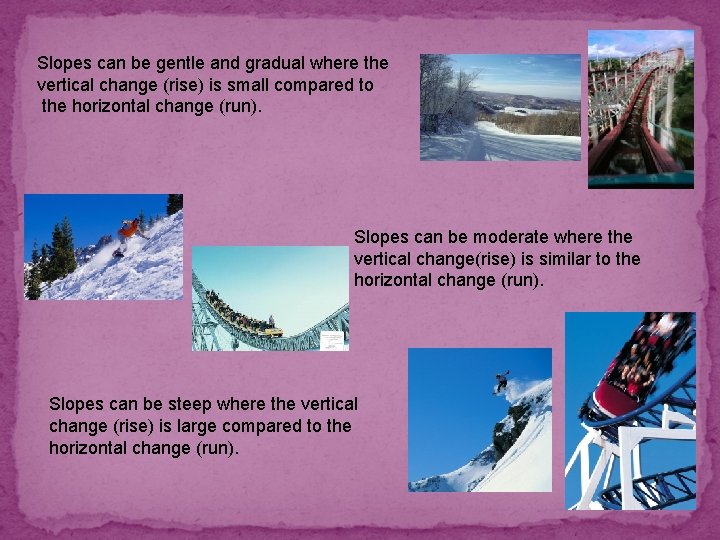 Slopes can be gentle and gradual where the vertical change (rise) is small compared to the horizontal change (run).

Slopes can be moderate where the vertical change(rise) is similar to the horizontal change (run).

Slopes can be steep where the vertical change (rise) is large compared to the horizontal change (run).